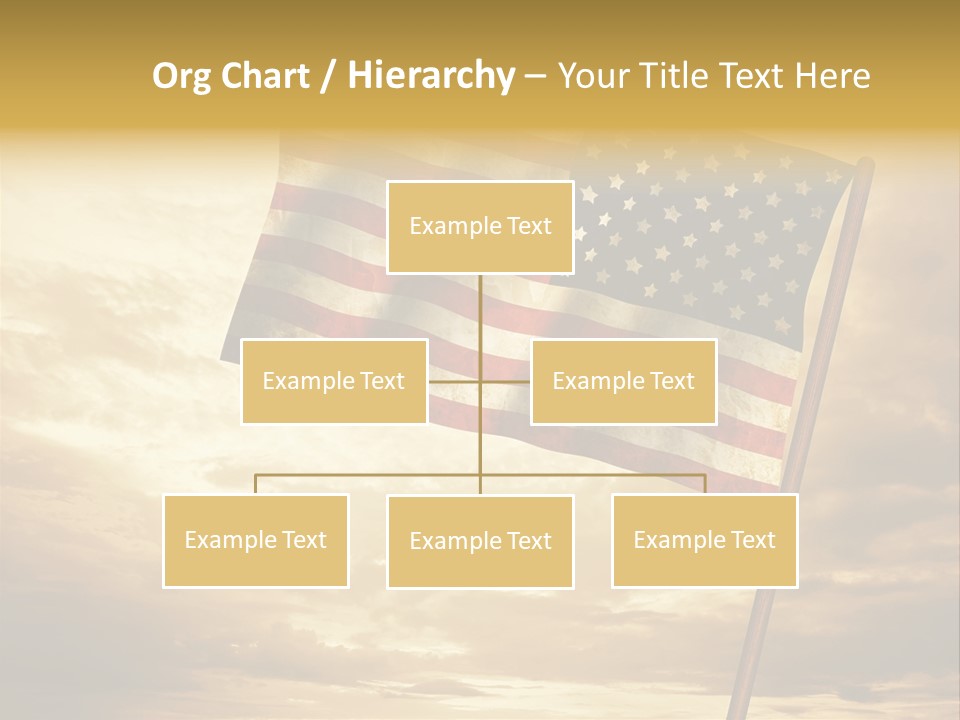 Org Chart / Hierarchy – Your Title Text Here

Example Text

Example Text

Example Text

Example Text

Example Text

Example Text